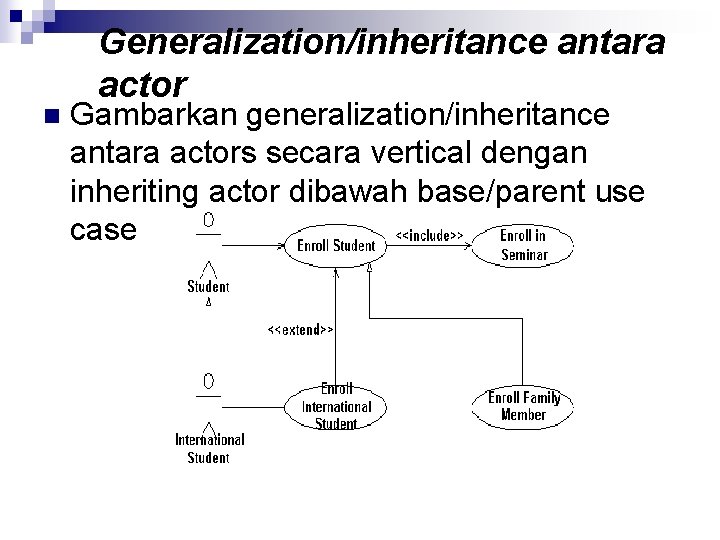 Generalization/inheritance antara actor

Gambarkan generalization/inheritance antara actors secara vertical dengan inheriting actor dibawah base/parent use case

Student

Enroll Student

<<include>>

Enroll in Seminar

<<extend>>

International Student

Enroll International Student

Enroll Family Member